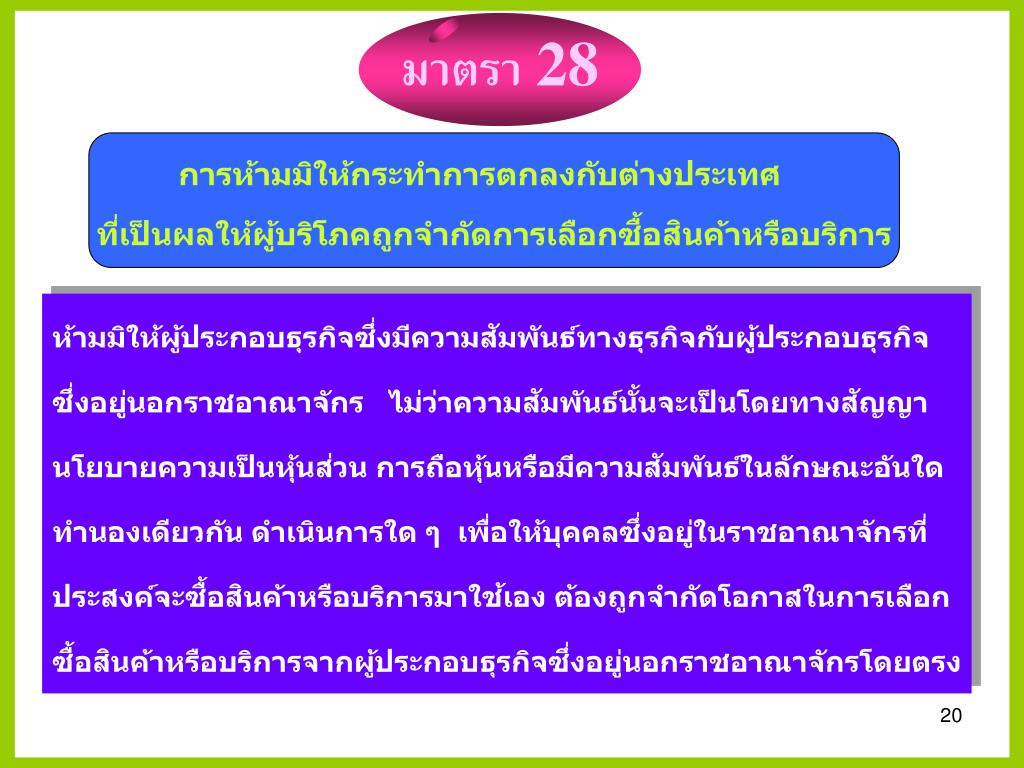 มาตรา 28

การห้ามมิให้กระทำการตกลงกับต่างประเทศ
ที่เป็นผลให้ผู้บริโภคถูกจำกัดการเลือกซื้อสินค้าหรือบริการ

ห้ามมิให้ผู้ประกอบธุรกิจซึ่งมีความสัมพันธ์ทางธุรกิจกับผู้ประกอบธุรกิจซึ่งอยู่นอกราชอาณาจักร ไม่ว่าความสัมพันธ์นั้นจะเป็นโดยทางสัญญา นโยบายความเป็นหุ้นส่วน การถือหุ้นหรือมีความสัมพันธ์ในลักษณะอันใดทำนองเดียวกัน ดำเนินการใด ๆ เพื่อให้บุคคลซึ่งอยู่ในราชอาณาจักรที่ประสงค์จะซื้อสินค้าหรือบริการมาใช้เอง ต้องถูกจำกัดโอกาสในการเลือกซื้อสินค้าหรือบริการจากผู้ประกอบธุรกิจซึ่งอยู่นอกราชอาณาจักรโดยตรง

20